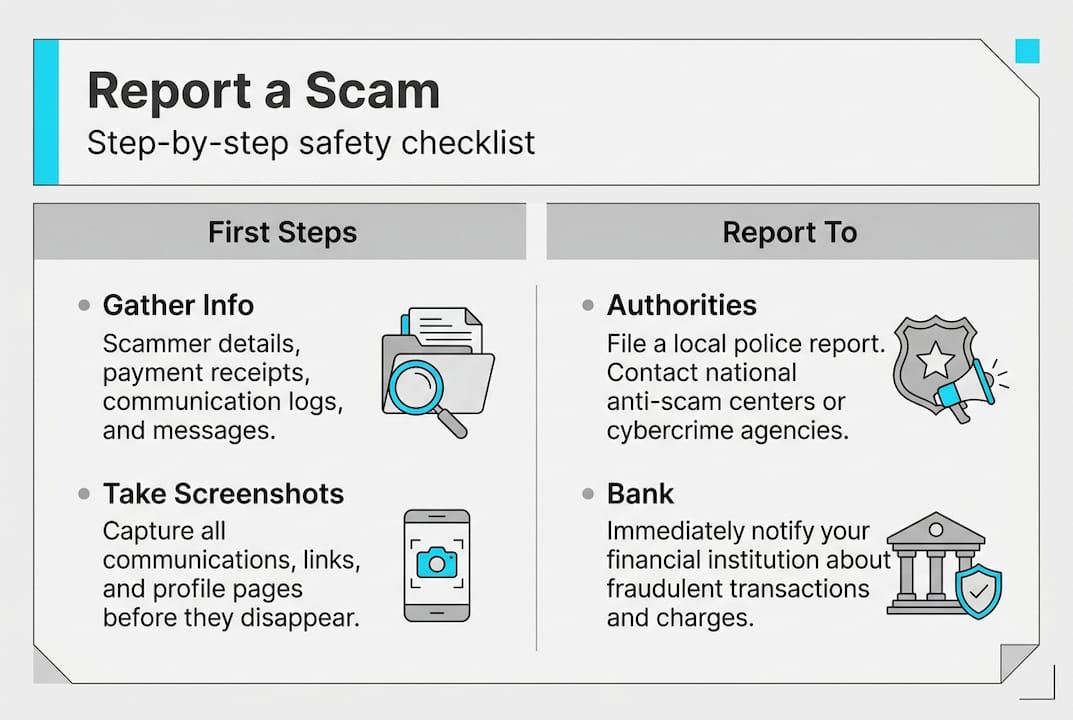 Report a Scam

Step-by-step safety checklist

First Steps

• Gather Info
Scammer details, payment receipts, communication logs, and messages.

• Take Screenshots
Capture all communications, links, and profile pages before they disappear.

Report To

• Authorities
File a local police report. Contact national anti-scam centers or cybercrime agencies.

• Bank
Immediately notify your financial institution about fraudulent transactions and charges.